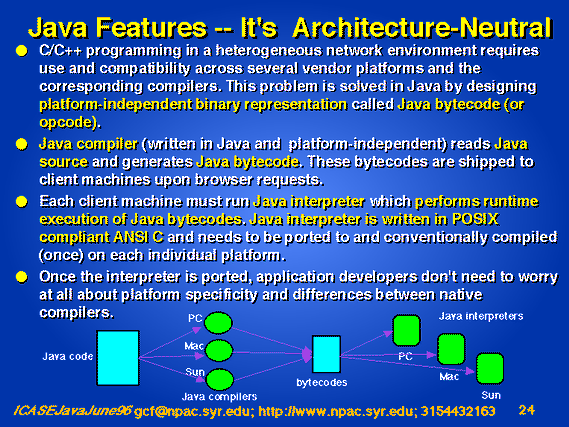 Java Features -- It's Architecture-Neutral

C/C++ programming in a heterogeneous network environment requires use and compatibility across several vendor platforms and the corresponding compilers. This problem is solved in Java by designing platform-independent binary representation called Java bytecode (or opcode).

Java compiler (written in Java and platform-independent) reads Java source and generates Java bytecode. These bytecodes are shipped to client machines upon browser requests.

Each client machine must run Java interpreter which performs runtime execution of Java bytecodes. Java interpreter is written in POSIX compliant ANSI C and needs to be ported to and conventionally compiled (once) on each individual platform.

Once the interpreter is ported, application developers don't need to worry at all about platform specificity and differences between native compilers.

Java code
PC
Mac
Sun
Java compilers
bytecodes
Java interpreters
PC
Mac
Sun

ICASEJavaJune96 gcf@npac.syr.edu; http://www.npac.syr.edu; 3154432163 24